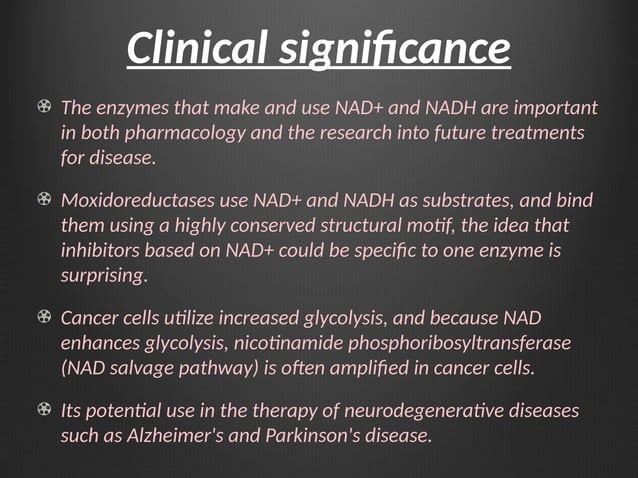 Clinical significance

The enzymes that make and use NAD+ and NADH are important in both pharmacology and the research into future treatments for disease.

Moxidoreductases use NAD+ and NADH as substrates, and bind them using a highly conserved structural motif, the idea that inhibitors based on NAD+ could be specific to one enzyme is surprising.

Cancer cells utilize increased glycolysis, and because NAD enhances glycolysis, nicotinamide phosphoribosyltransferase (NAD salvage pathway) is often amplified in cancer cells.

Its potential use in the therapy of neurodegenerative diseases such as Alzheimer's and Parkinson's disease.